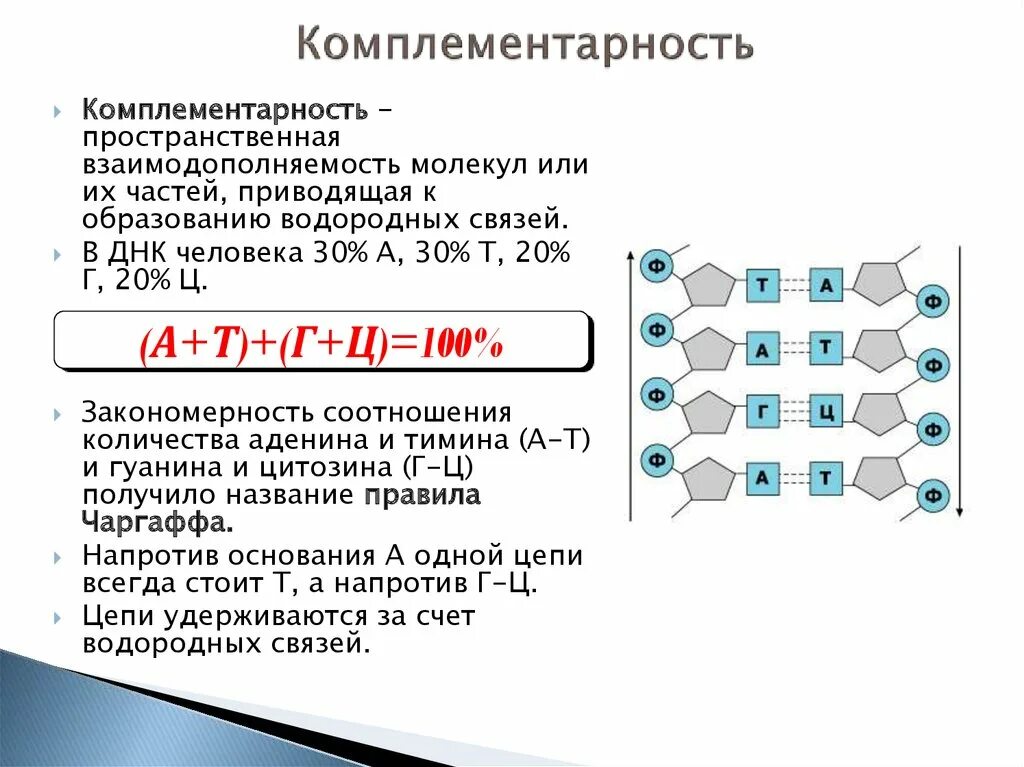 Комплементарность

Комплементарность – пространственная взаимодополняемость молекул или их частей, приводящая к образованию водородных связей.

В ДНК человека 30% А, 30% Т, 20% Г, 20% Ц.

(А+Т)+(Г+Ц)=100%

Закономерность соотношения количества аденина и тимина (А-Т) и гуанина и цитозина (Г-Ц) получило название правила Чаргаффа.

Напротив основания А одной цепи всегда стоит Т, а напротив Г-Ц.

Цепи удерживаются за счет водородных связей.

Ф
Т
А
Ф
Ф
А
Т
Ф
Ф
Г
Ц
Ф
Ф
А
Т
Ф